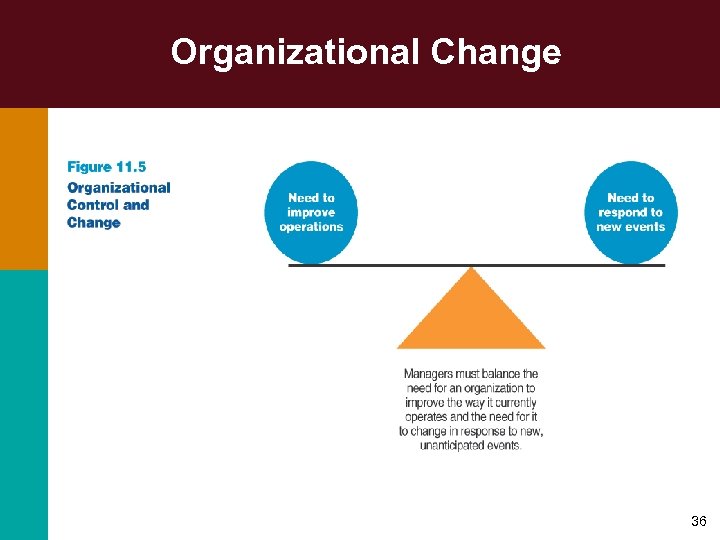 Organizational Change

Figure 11.5
Organizational Control and Change

Need to improve operations

Need to respond to new events

Managers must balance the need for an organization to improve the way it currently operates and the need for it to change in response to new, unanticipated events.

36